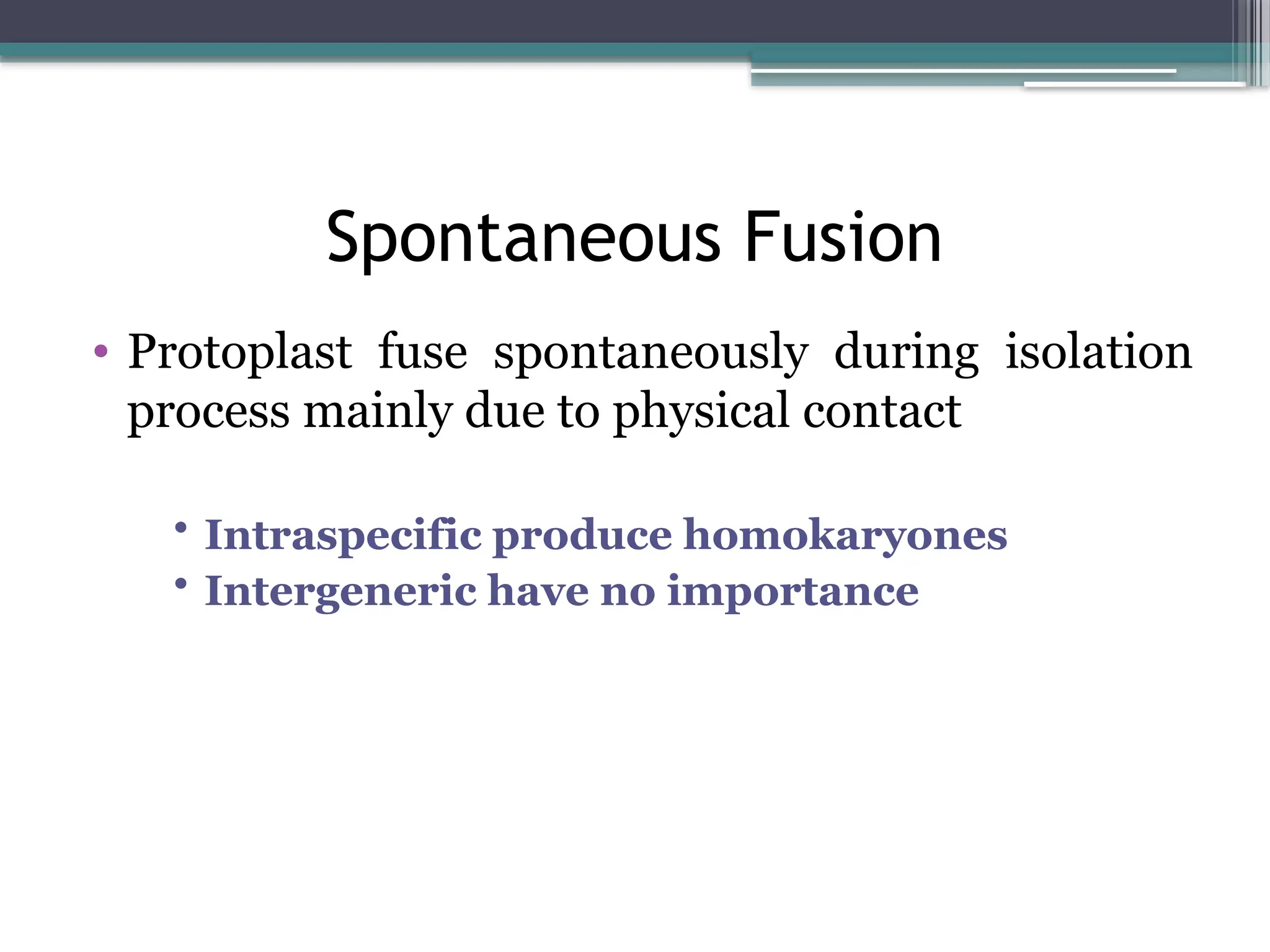 Spontaneous Fusion

• Protoplast fuse spontaneously during isolation process mainly due to physical contact

• Intraspecific produce homokaryones
• Intergeneric have no importance